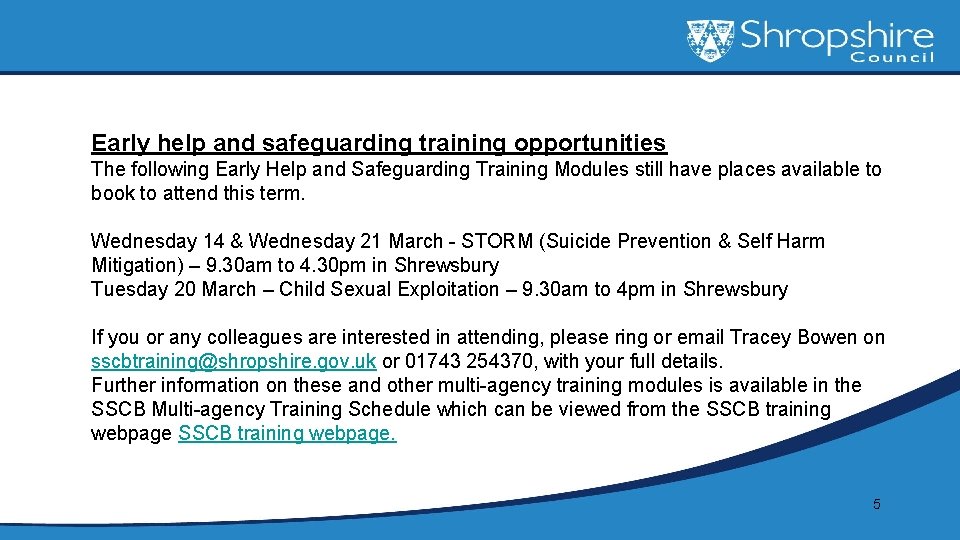 Shropshire Council

Early help and safeguarding training opportunities
The following Early Help and Safeguarding Training Modules still have places available to book to attend this term.

Wednesday 14 & Wednesday 21 March - STORM (Suicide Prevention & Self Harm Mitigation) – 9.30am to 4.30pm in Shrewsbury
Tuesday 20 March – Child Sexual Exploitation – 9.30am to 4pm in Shrewsbury

If you or any colleagues are interested in attending, please ring or email Tracey Bowen on sscbtraining@shropshire.gov.uk or 01743 254370, with your full details.
Further information on these and other multi-agency training modules is available in the SSCB Multi-agency Training Schedule which can be viewed from the SSCB training webpage SSCB training webpage.

5